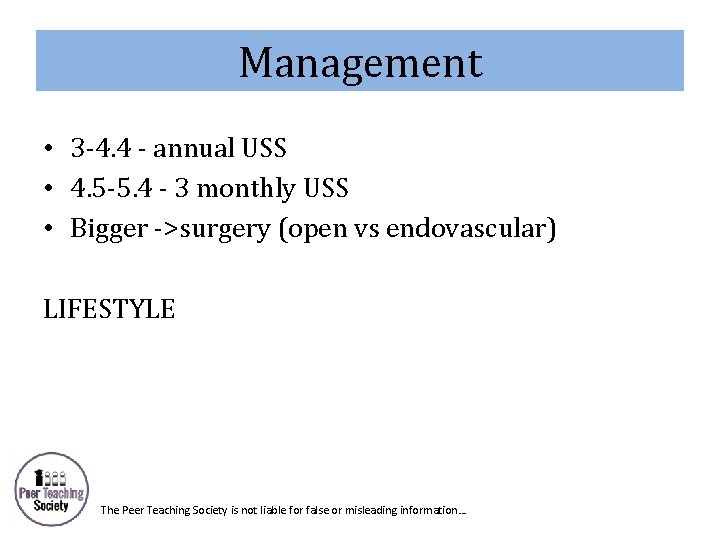 Management

• 3-4.4 - annual USS
• 4.5-5.4 - 3 monthly USS
• Bigger ->surgery (open vs endovascular)

LIFESTYLE

Peer Teaching Society

The Peer Teaching Society is not liable for false or misleading information…